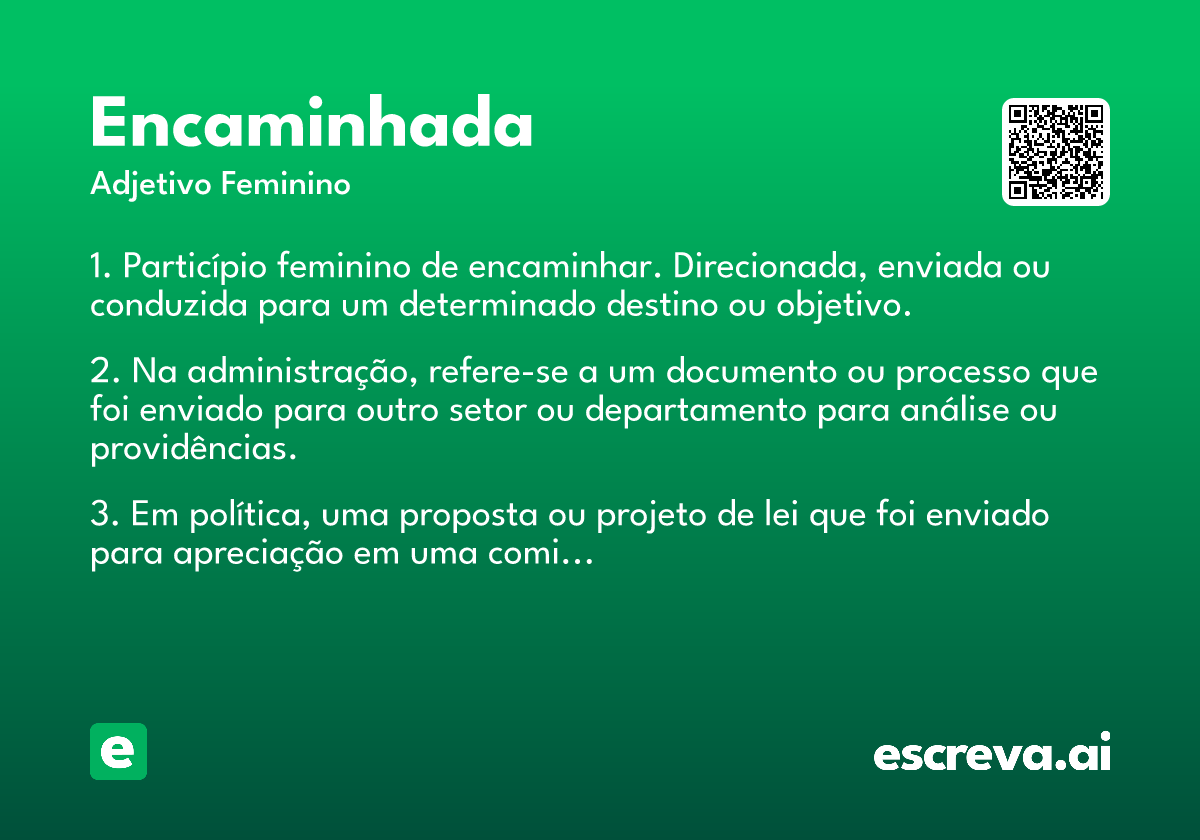 Encaminhada
Adjetivo Feminino

1. Particípio feminino de encaminhar. Direcionada, enviada ou conduzida para um determinado destino ou objetivo.

2. Na administração, refere-se a um documento ou processo que foi enviado para outro setor ou departamento para análise ou providências.

3. Em política, uma proposta ou projeto de lei que foi enviado para apreciação em uma comi...

e

escreva.ai